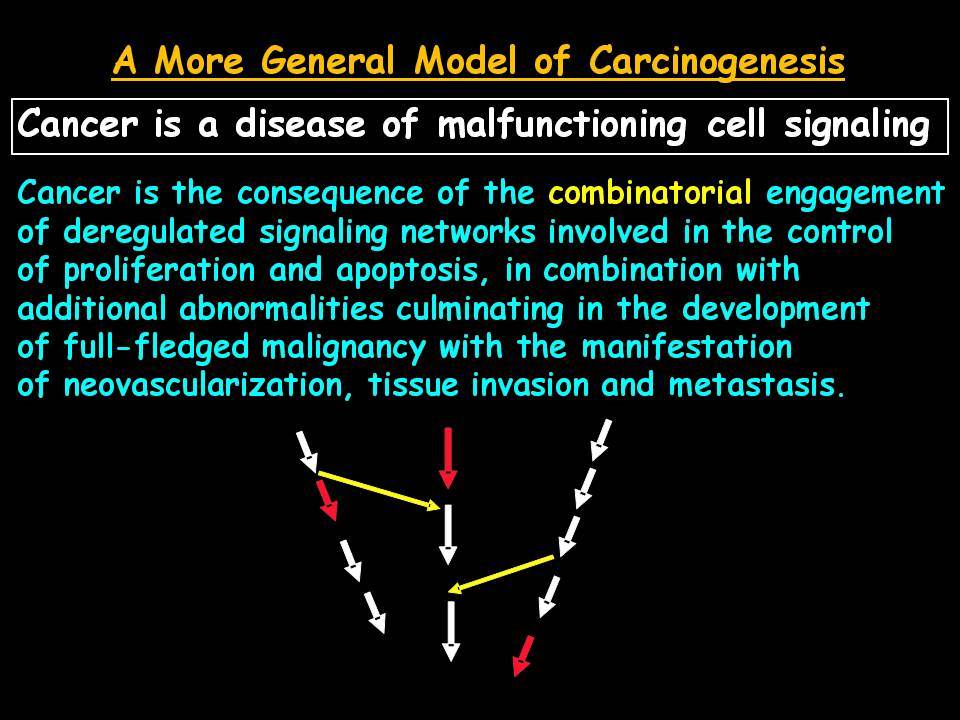 A More General Model of Carcinogenesis

Cancer is a disease of malfunctioning cell signaling

Cancer is the consequence of the combinatorial engagement of deregulated signaling networks involved in the control of proliferation and apoptosis, in combination with additional abnormalities culminating in the development of full-fledged malignancy with the manifestation of neovascularization, tissue invasion and metastasis.